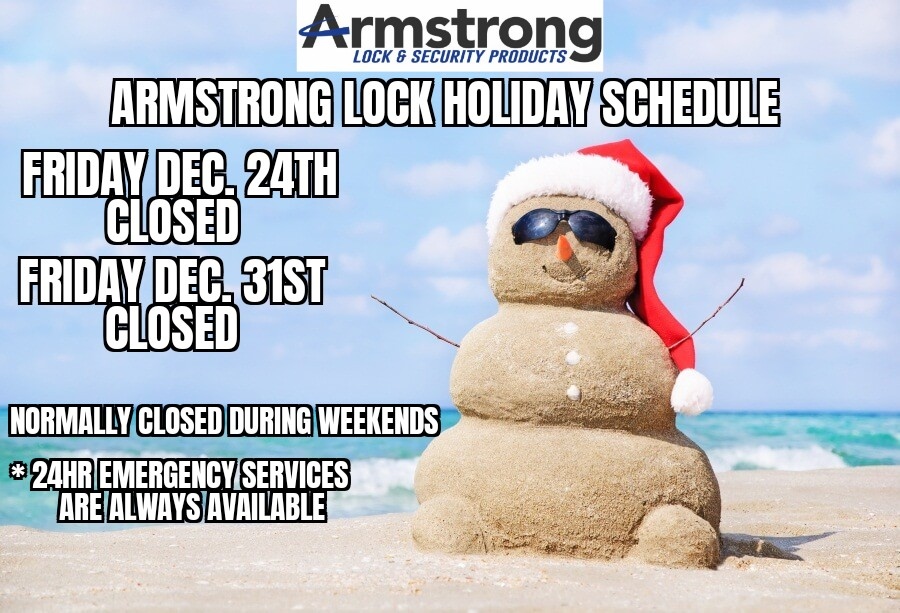 Armstrong
LOCK & SECURITY PRODUCTS

ARMSTRONG LOCK HOLIDAY SCHEDULE

FRIDAY DEC. 24TH
CLOSED

FRIDAY DEC. 31ST
CLOSED

NORMALLY CLOSED DURING WEEKENDS

* 24HR EMERGENCY SERVICES
ARE ALWAYS AVAILABLE